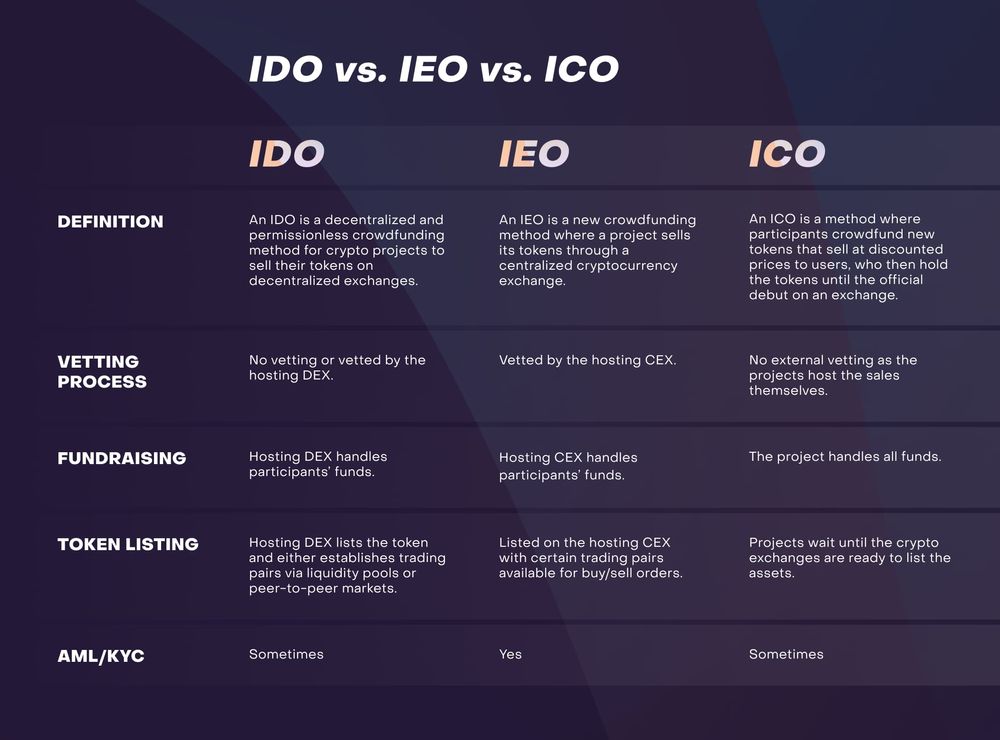 IDO vs. IEO vs. ICO

|  | IDO | IEO | ICO |
|---|---|---|---|
| DEFINITION | An IDO is a decentralized and permissionless crowdfunding method for crypto projects to sell their tokens on decentralized exchanges. | An IEO is a new crowdfunding method where a project sells its tokens through a centralized cryptocurrency exchange. | An ICO is a method where participants crowdfund new tokens that sell at discounted prices to users, who then hold the tokens until the official debut on an exchange. |
| VETTING PROCESS | No vetting or vetted by the hosting DEX. | Vetted by the hosting CEX. | No external vetting as the projects host the sales themselves. |
| FUNDRAISING | Hosting DEX handles participants' funds. | Hosting CEX handles participants' funds. | The project handles all funds. |
| TOKEN LISTING | Hosting DEX lists the token and either establishes trading pairs via liquidity pools or peer-to-peer markets. | Listed on the hosting CEX with certain trading pairs available for buy/sell orders. | Projects wait until the crypto exchanges are ready to list the assets. |
| AML/KYC | Sometimes | Yes | Sometimes |